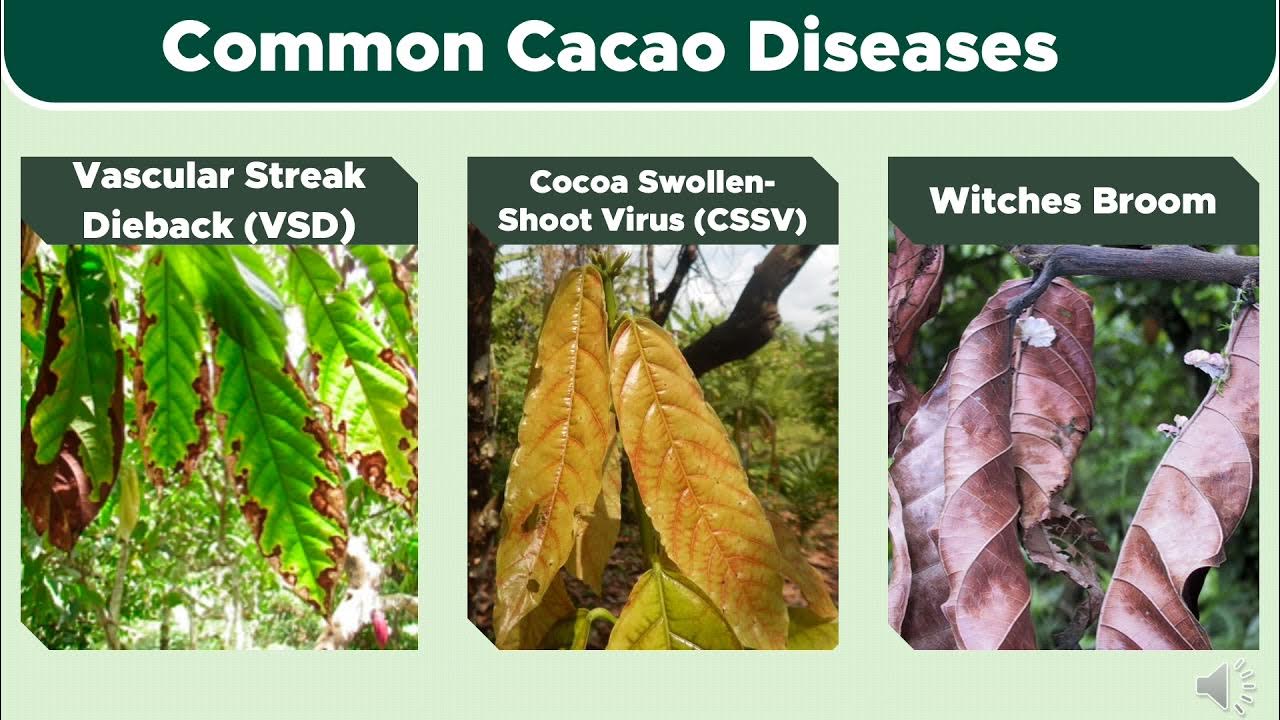 Common Cacao Diseases

Vascular Streak Dieback (VSD)

Cocoa Swollen-Shoot Virus (CSSV)

Witches Broom